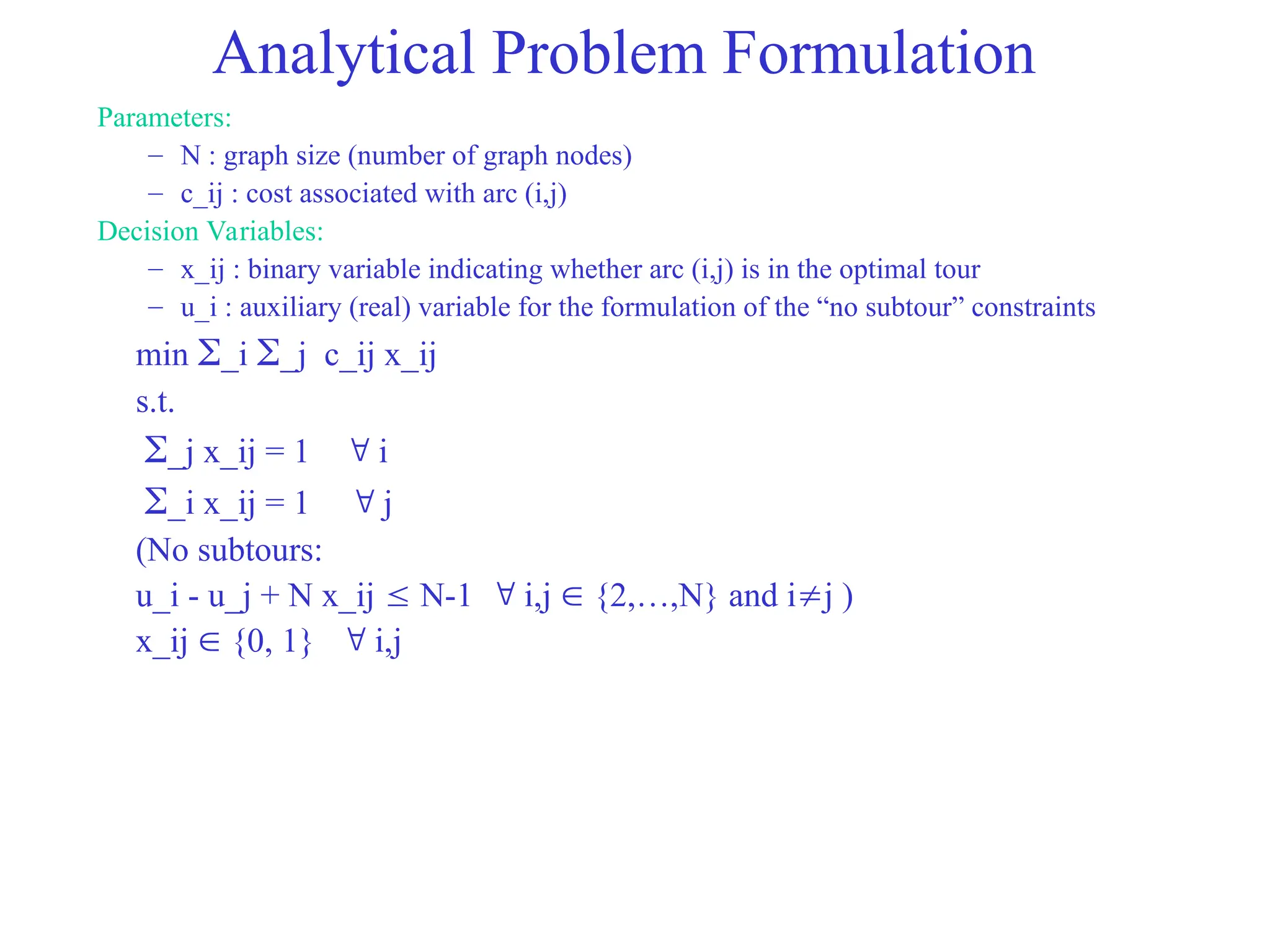 Analytical Problem Formulation

Parameters:

– N : graph size (number of graph nodes)
– c_ij : cost associated with arc (i,j)

Decision Variables:

– x_ij : binary variable indicating whether arc (i,j) is in the optimal tour
– u_i : auxiliary (real) variable for the formulation of the “no subtour” constraints

min Σ_i Σ_j c_ij x_ij

s.t.

Σ_j x_ij = 1 ∀ i

Σ_i x_ij = 1 ∀ j

(No subtours:

u_i - u_j + N x_ij ≤ N-1 ∀ i,j ∈ {2,…,N} and i≠j )

x_ij ∈ {0, 1} ∀ i,j